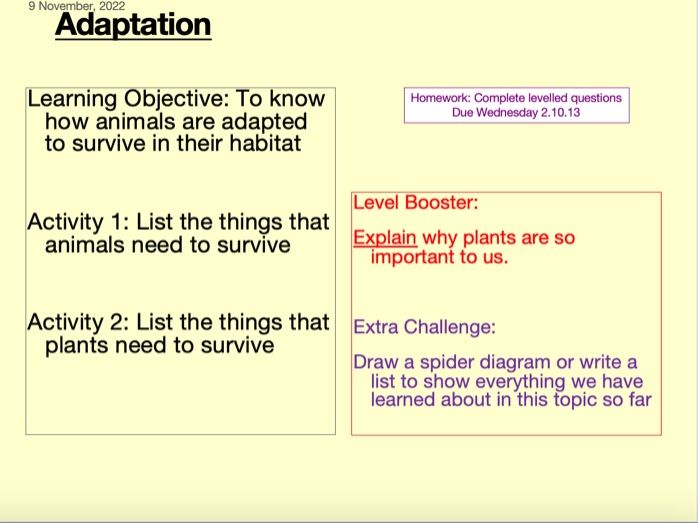 9 November, 2022

Adaptation

Learning Objective: To know how animals are adapted to survive in their habitat

Activity 1: List the things that animals need to survive

Activity 2: List the things that plants need to survive

Homework: Complete levelled questions
Due Wednesday 2.10.13

Level Booster:

Explain why plants are so important to us.

Extra Challenge:

Draw a spider diagram or write a list to show everything we have learned about in this topic so far